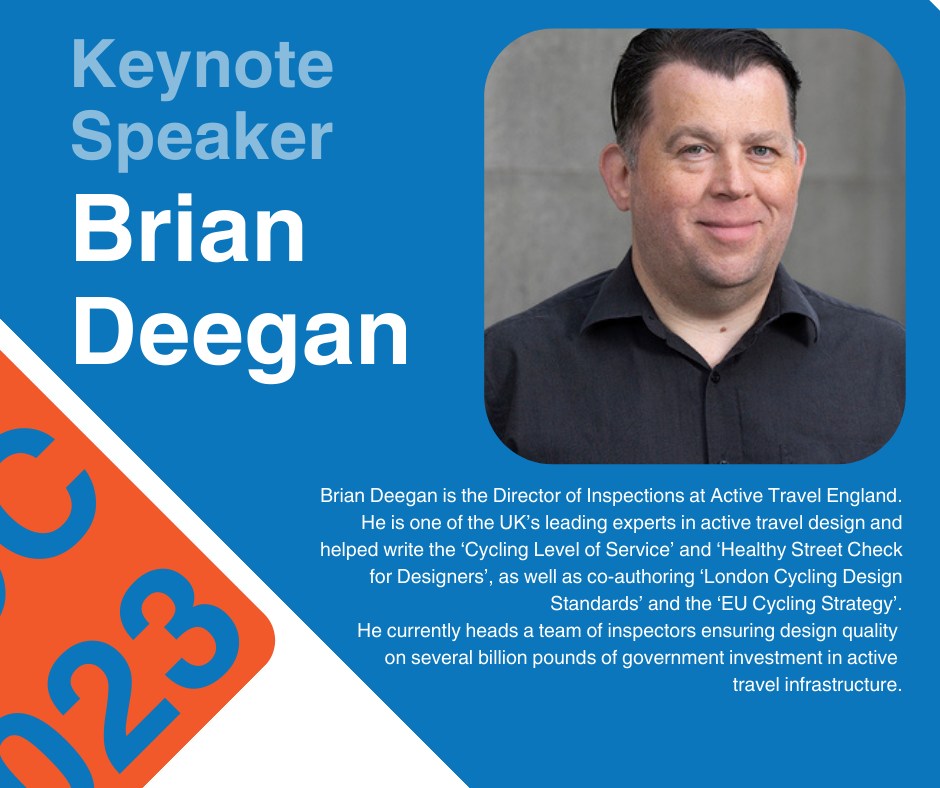 Keynote Speaker
Brian Deegan

Brian Deegan is the Director of Inspections at Active Travel England. He is one of the UK's leading experts in active travel design and helped write the 'Cycling Level of Service' and 'Healthy Street Check for Designers', as well as co-authoring 'London Cycling Design Standards' and the 'EU Cycling Strategy'.
He currently heads a team of inspectors ensuring design quality on several billion pounds of government investment in active travel infrastructure.

C
023